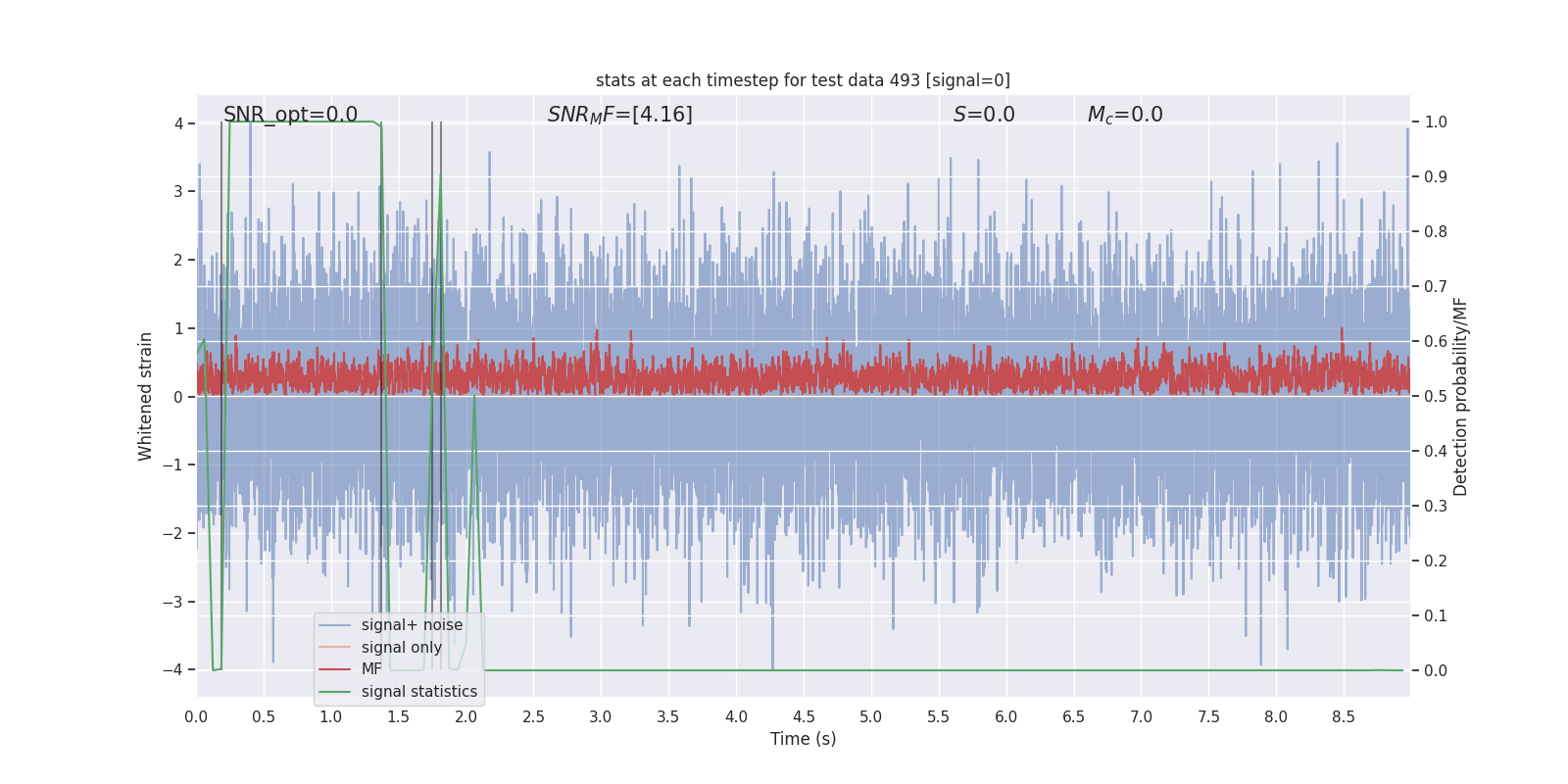 stats at each timestep for test data 493 [signal=0]

SNR_opt=0.0

$SNR_MF$=[4.16]

$S$=0.0

$M_c$=0.0

Whitened strain

4
3
2
1
0
−1
−2
−3
−4

Detection probability/MF

1.0
0.9
0.8
0.7
0.6
0.5
0.4
0.3
0.2
0.1
0.0

signal+ noise
signal only
MF
signal statistics

0.0 0.5 1.0 1.5 2.0 2.5 3.0 3.5 4.0 4.5 5.0 5.5 6.0 6.5 7.0 7.5 8.0 8.5

Time (s)